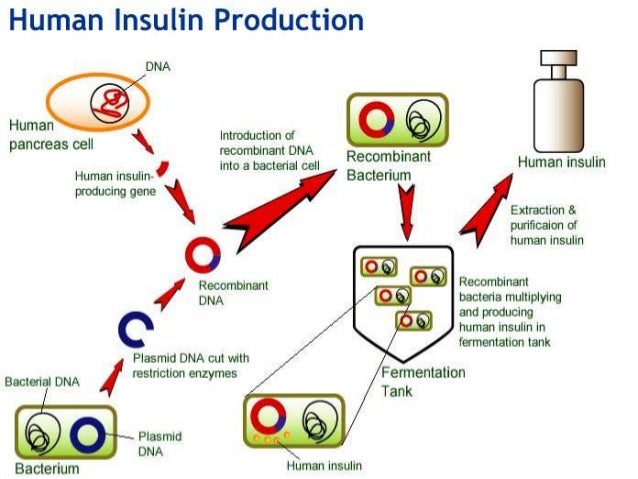 Human Insulin Production

DNA

Human pancreas cell

Human insulin-producing gene

Introduction of recombinant DNA into a bacterial cell

Recombinant Bacterium

Human insulin

Extraction & purificaion of human insulin

Recombinant DNA

Recombinant bacteria multiplying and producing human insulin in fermentation tank

Plasmid DNA cut with restriction enzymes

Fermentation Tank

Bacterial DNA

Plasmid DNA

Bacterium

Human insulin